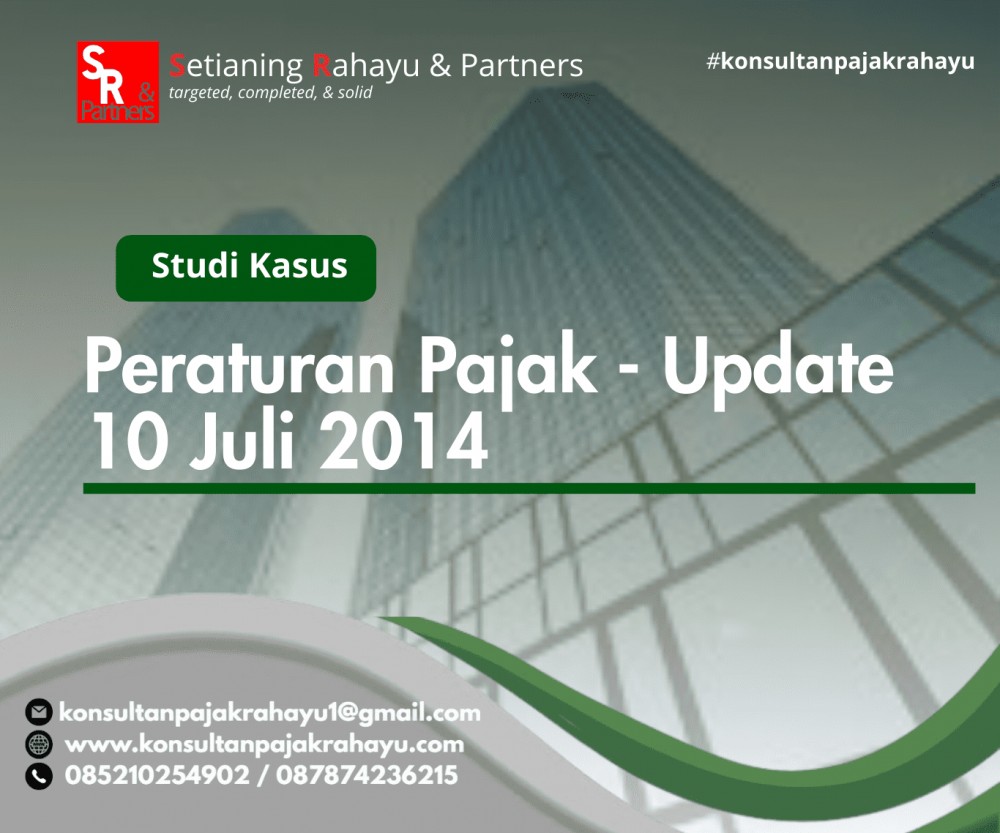 SR & Partners
Setianing Rahayu & Partners
targeted, completed, & solid

#konsultanpajakrahayu

Studi Kasus

Peraturan Pajak - Update 10 Juli 2014

konsultanpajakrahayu1@gmail.com
www.konsultanpajakrahayu.com
085210254902 / 087874236215